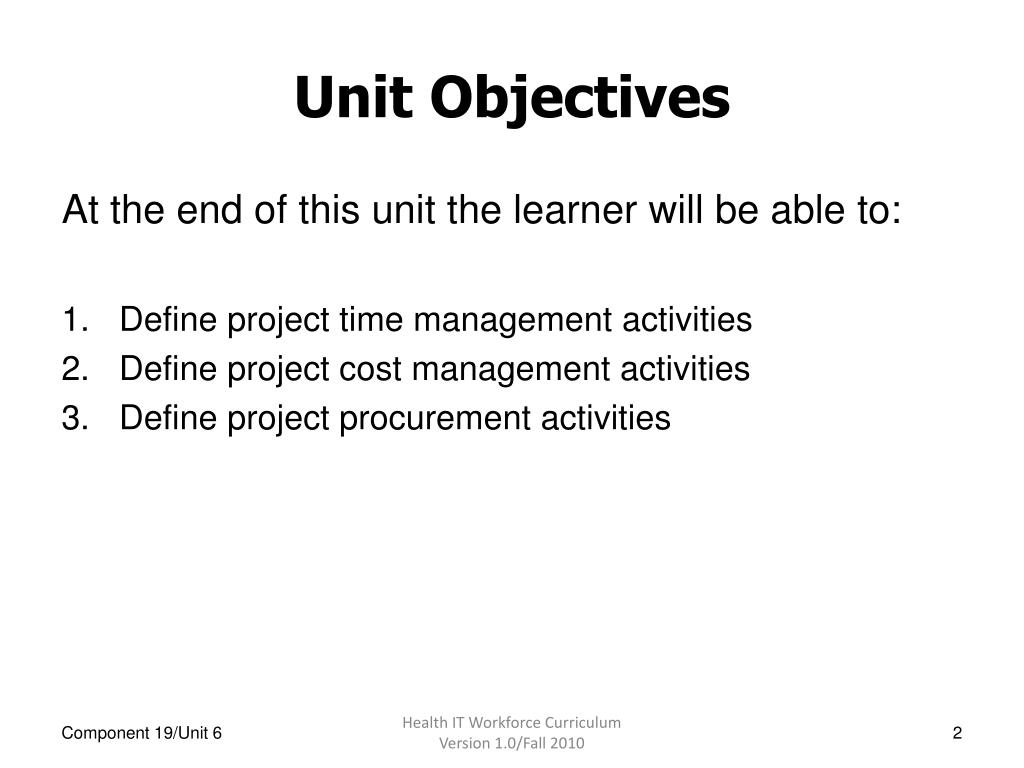 Unit Objectives

At the end of this unit the learner will be able to:

1. Define project time management activities
2. Define project cost management activities
3. Define project procurement activities

Component 19/Unit 6

Health IT Workforce Curriculum
Version 1.0/Fall 2010

2